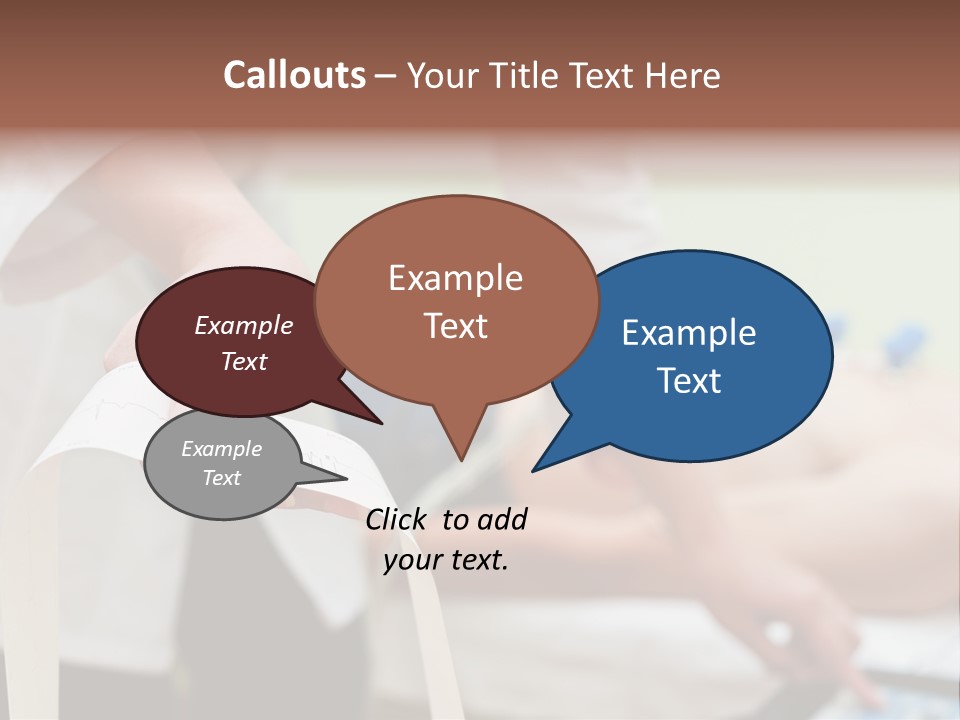 Callouts – Your Title Text Here

Example Text

Example Text

Example Text

Example Text

Click to add your text.